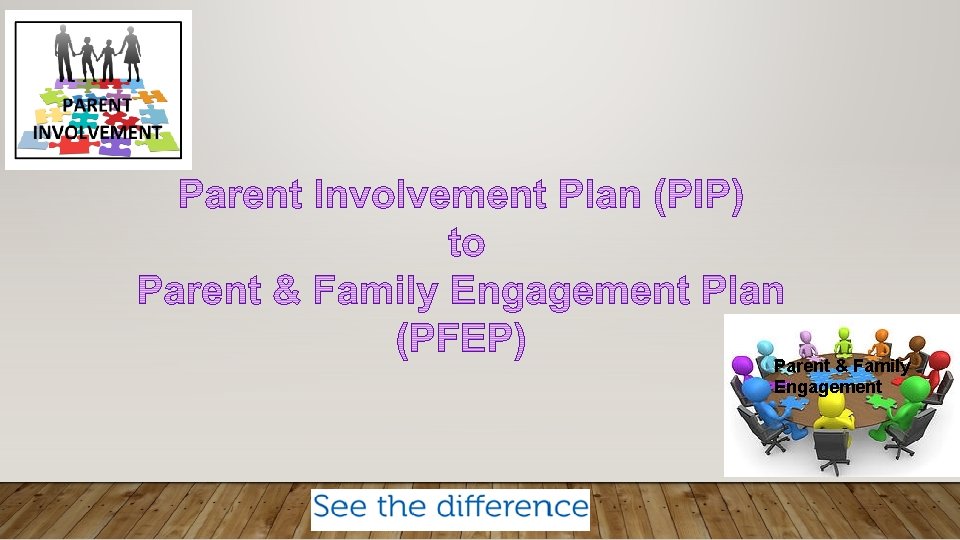 PARENT INVOLVEMENT

Parent Involvement Plan (PIP)
to
Parent & Family Engagement Plan
(PFEP)

Parent & Family Engagement

See the difference